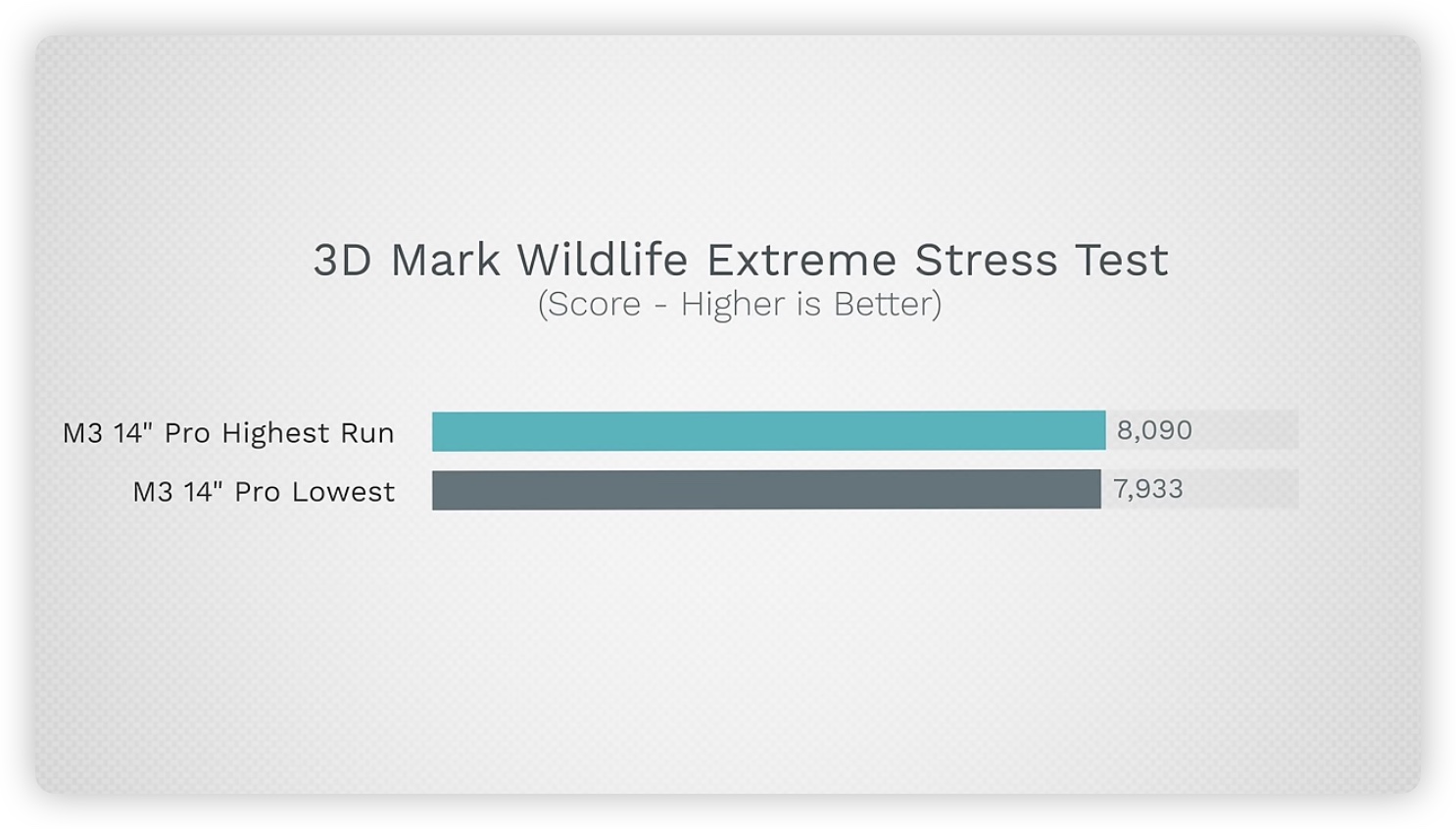 3D Mark Wildlife Extreme Stress Test
(Score - Higher is Better)

M3 14" Pro Highest Run 8,090
M3 14" Pro Lowest 7,933